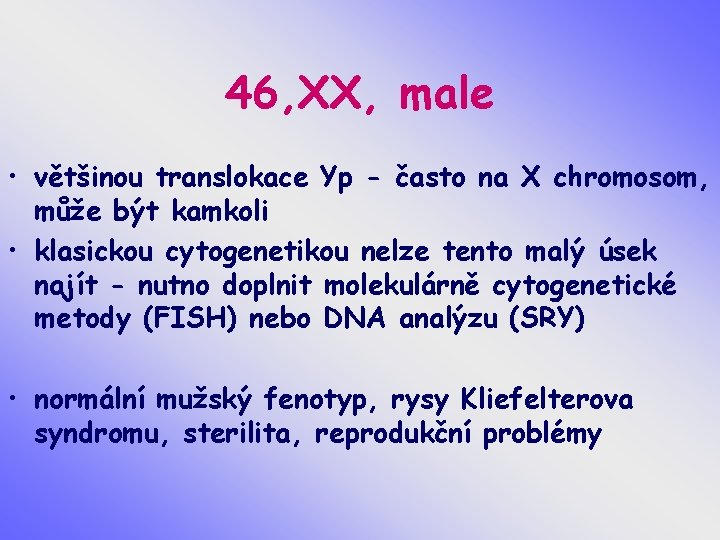 46,XX, male

• většinou translokace Yp - často na X chromosom, může být kamkoli
• klasickou cytogenetikou nelze tento malý úsek najít - nutno doplnit molekulárně cytogenetické metody (FISH) nebo DNA analýzu (SRY)

• normální mužský fenotyp, rysy Kliefelterova syndromu, sterilita, reprodukční problémy